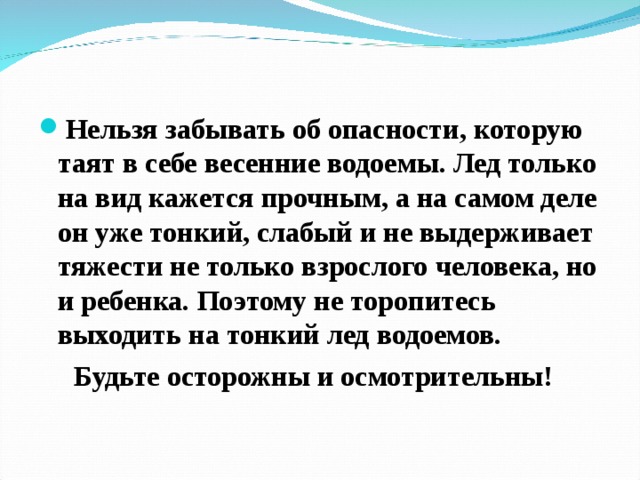 Нельзя забывать об опасности, которую таят в себе весенние водоемы. Лед только на вид кажется прочным, а на самом деле он уже тонкий, слабый и не выдерживает тяжести не только взрослого человека, но и ребенка. Поэтому не торопитесь выходить на тонкий лед водоемов.

Будьте осторожны и осмотрительны!